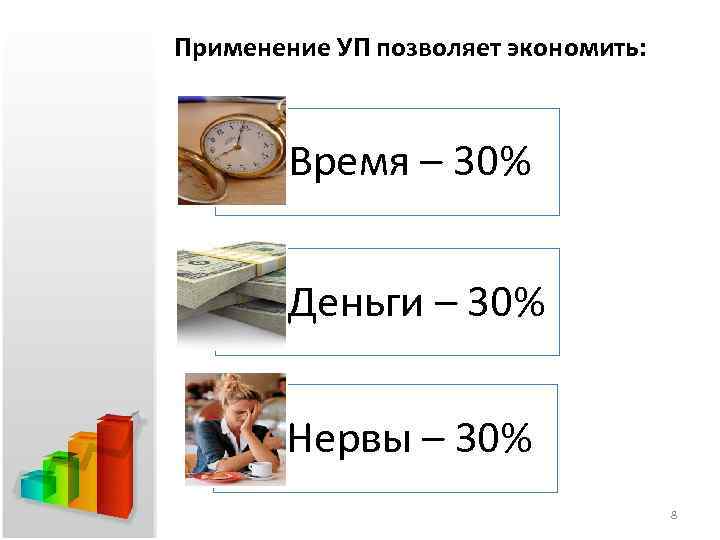 Применение УП позволяет экономить:

Время – 30%

Деньги – 30%

Нервы – 30%

8